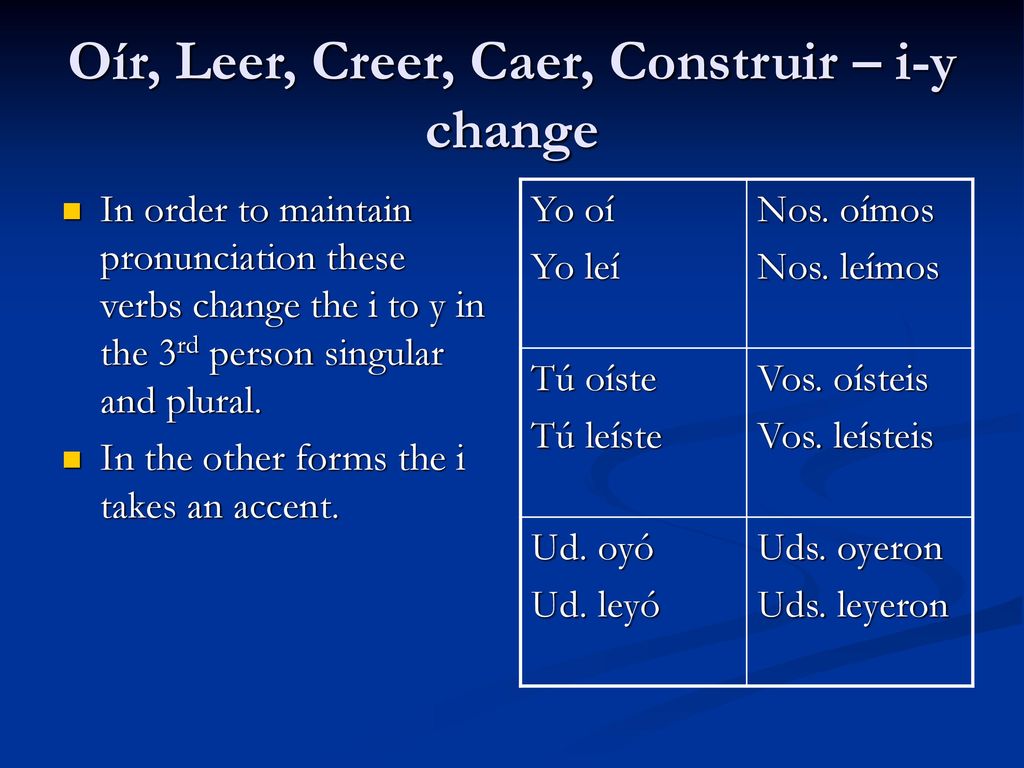 Oír, Leer, Creer, Caer, Construir – i-y change

In order to maintain pronunciation these verbs change the i to y in the 3$^{rd}$ person singular and plural.

In the other forms the i takes an accent.

| Yo oí<br>Yo leí | Nos. oímos<br>Nos. leímos |
|---|---|
| Tú oíste<br>Tú leíste | Vos. oísteis<br>Vos. leísteis |
| Ud. oyó<br>Ud. leyó | Uds. oyeron<br>Uds. leyeron |